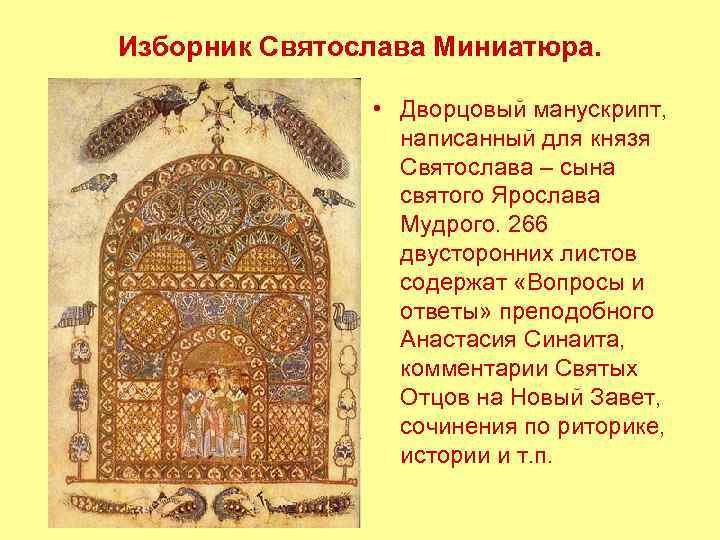 Изборник Святослава Миниатюра.

• Дворцовый манускрипт, написанный для князя Святослава – сына святого Ярослава Мудрого. 266 двусторонних листов содержат «Вопросы и ответы» преподобного Анастасия Синаита, комментарии Святых Отцов на Новый Завет, сочинения по риторике, истории и т.п.